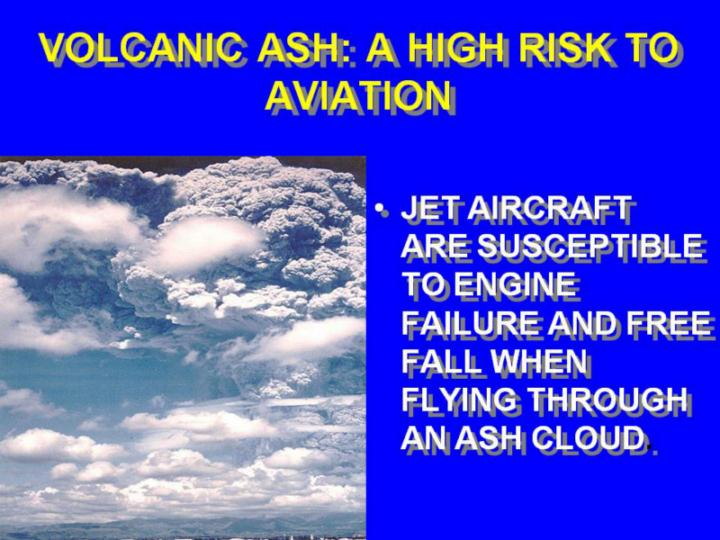 VOLCANIC ASH: A HIGH RISK TO AVIATION

• JET AIRCRAFT ARE SUSCEPTIBLE TO ENGINE FAILURE AND FREE FALL WHEN FLYING THROUGH AN ASH CLOUD.